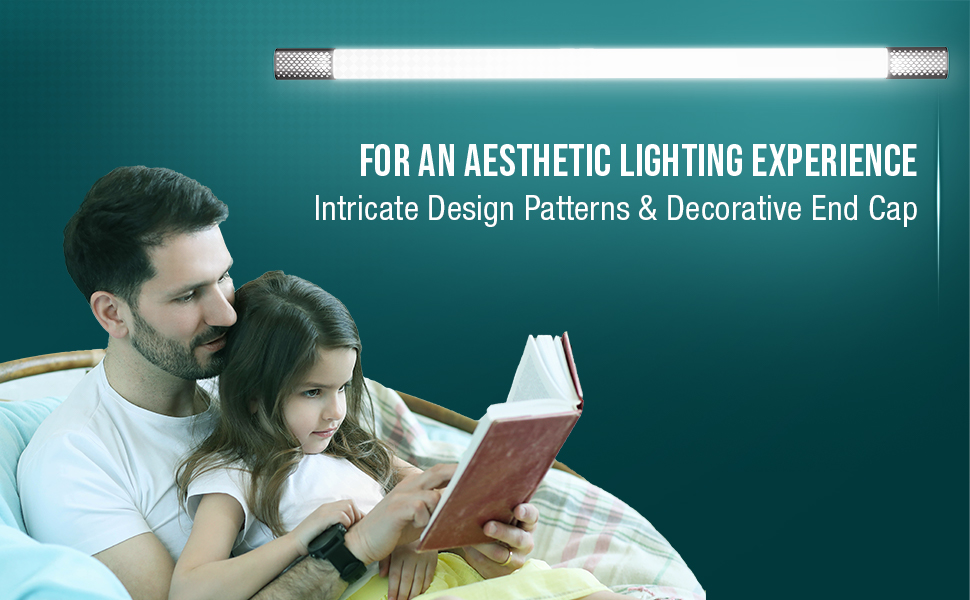 FOR AN AESTHETIC LIGHTING EXPERIENCE
Intricate Design Patterns & Decorative End Cap